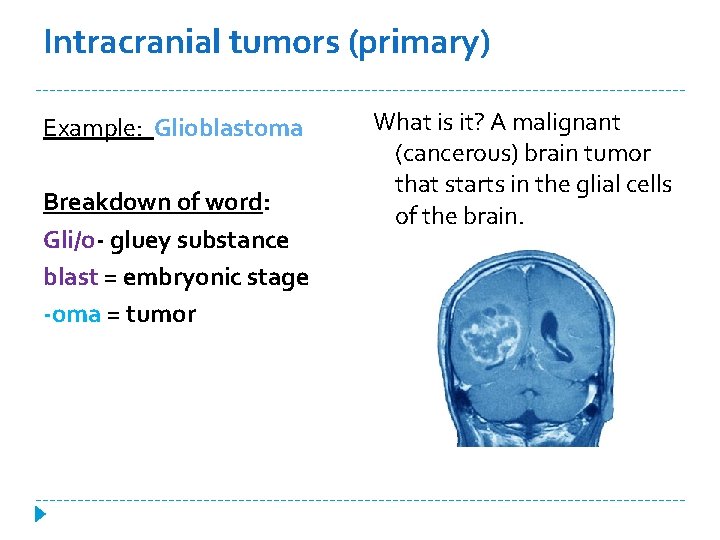 Intracranial tumors (primary)

Example: Glioblastoma

Breakdown of word:
Gli/o- gluey substance
blast = embryonic stage
-oma = tumor

What is it? A malignant (cancerous) brain tumor that starts in the glial cells of the brain.